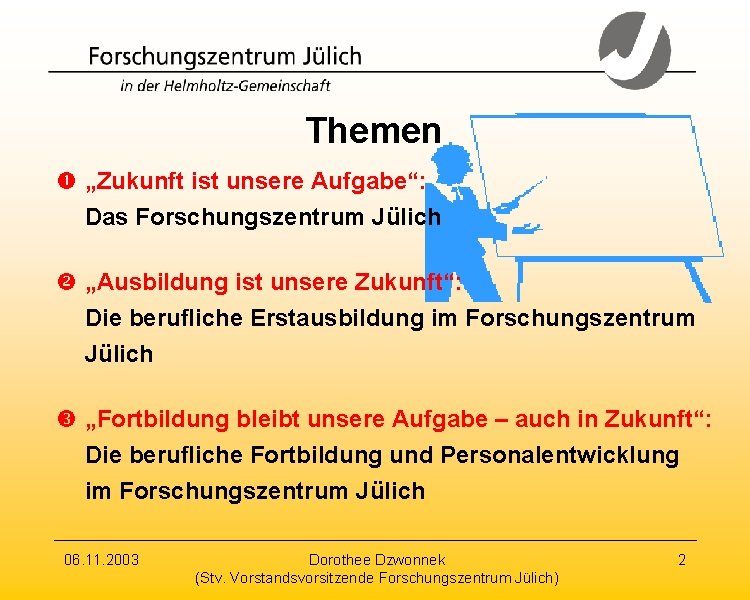 Forschungszentrum Jülich

in der Helmholtz-Gemeinschaft

Themen

❶ „Zukunft ist unsere Aufgabe“:
Das Forschungszentrum Jülich

❷ „Ausbildung ist unsere Zukunft“:
Die berufliche Erstausbildung im Forschungszentrum Jülich

❸ „Fortbildung bleibt unsere Aufgabe – auch in Zukunft“:
Die berufliche Fortbildung und Personalentwicklung im Forschungszentrum Jülich

06.11.2003

Dorothee Dzwonnek
(Stv. Vorstandsvorsitzende Forschungszentrum Jülich)

2